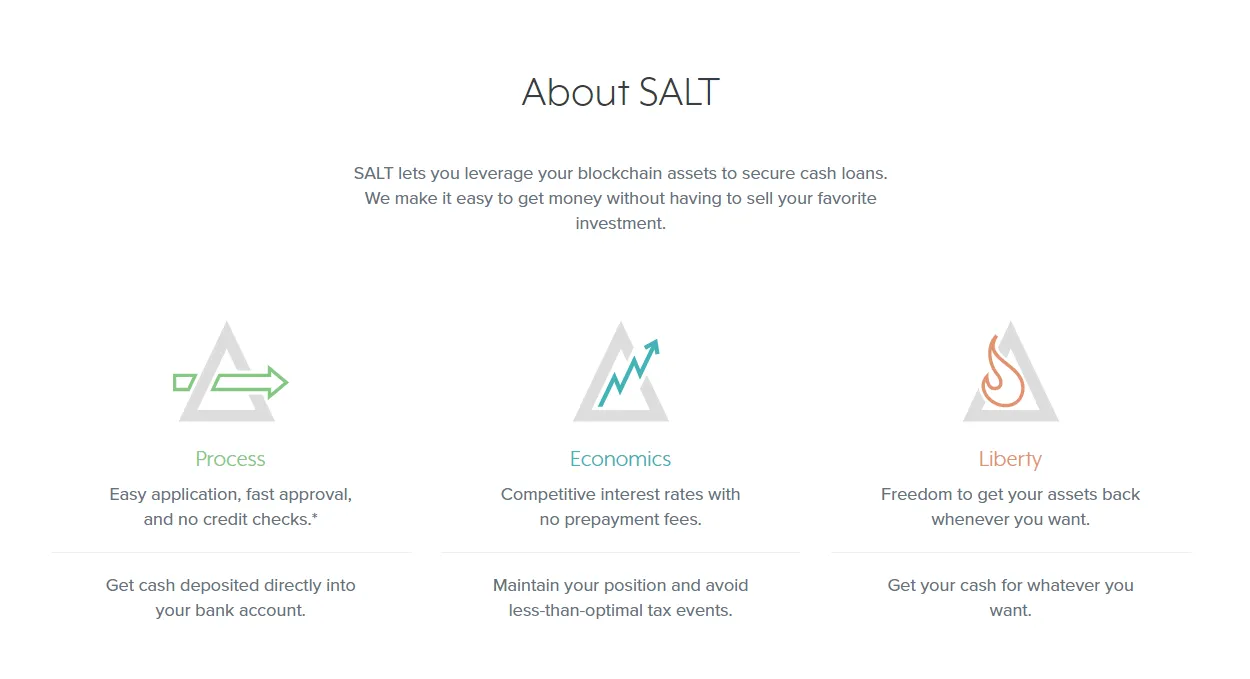 About SALT

SALT lets you leverage your blockchain assets to secure cash loans. We make it easy to get money without having to sell your favorite investment.

Process

Easy application, fast approval, and no credit checks.*

Get cash deposited directly into your bank account.

Economics

Competitive interest rates with no prepayment fees.

Maintain your position and avoid less-than-optimal tax events.

Liberty

Freedom to get your assets back whenever you want.

Get your cash for whatever you want.